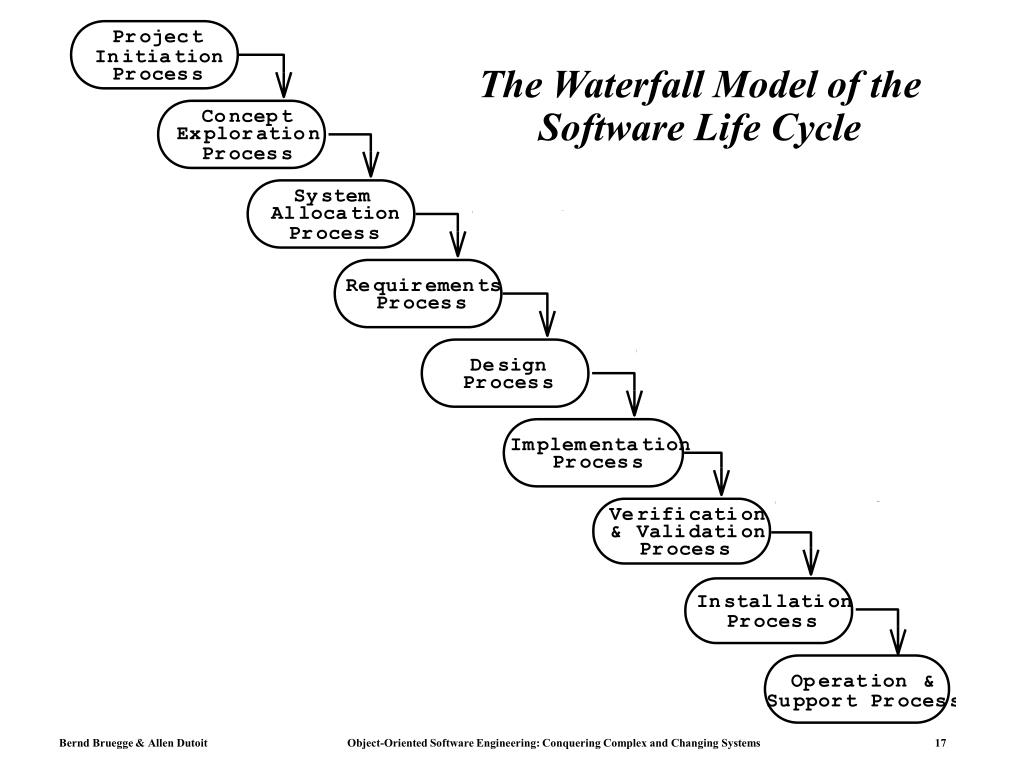 The Waterfall Model of the Software Life Cycle

Project Initiation Process

Concept Exploration Process

System Allocation Process

Requirements Process

Design Process

Implementation Process

Verification & Validation Process

Installation Process

Operation & Support Process

Bernd Bruegge & Allen Dutoit

Object-Oriented Software Engineering: Conquering Complex and Changing Systems

17